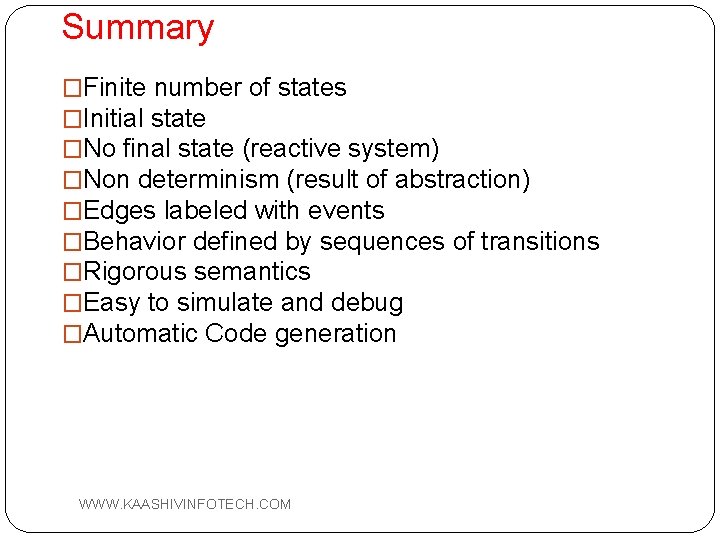 Summary

□Finite number of states
□Initial state
□No final state (reactive system)
□Non determinism (result of abstraction)
□Edges labeled with events
□Behavior defined by sequences of transitions
□Rigorous semantics
□Easy to simulate and debug
□Automatic Code generation

WWW.KAASHIVINFOTECH.COM